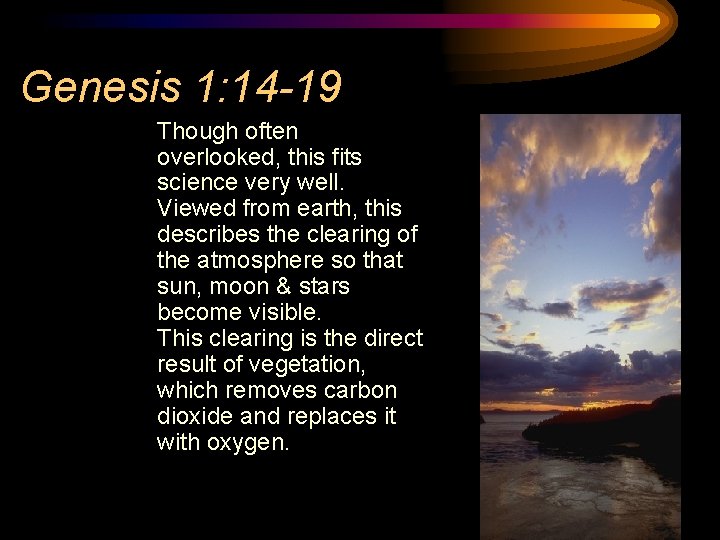 Genesis 1:14-19

Though often overlooked, this fits science very well. Viewed from earth, this describes the clearing of the atmosphere so that sun, moon & stars become visible.

This clearing is the direct result of vegetation, which removes carbon dioxide and replaces it with oxygen.